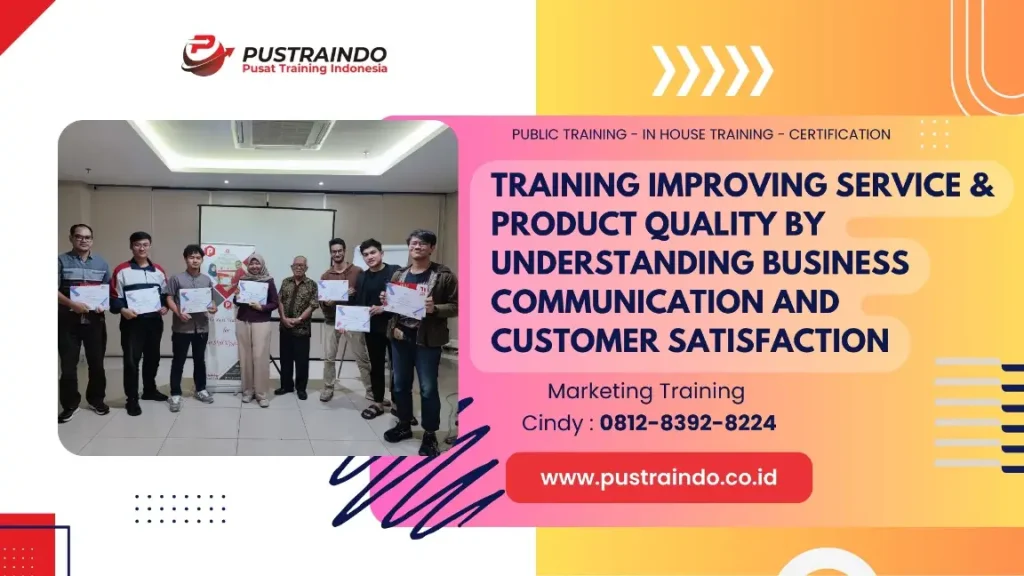 PUSTRAINDO
Pusat Training Indonesia

PUBLIC TRAINING - IN HOUSE TRAINING - CERTIFICATION

TRAINING IMPROVING SERVICE & PRODUCT QUALITY BY UNDERSTANDING BUSINESS COMMUNICATION AND CUSTOMER SATISFACTION

Marketing Training
Cindy : 0812-8392-8224

www.pustraindo.co.id